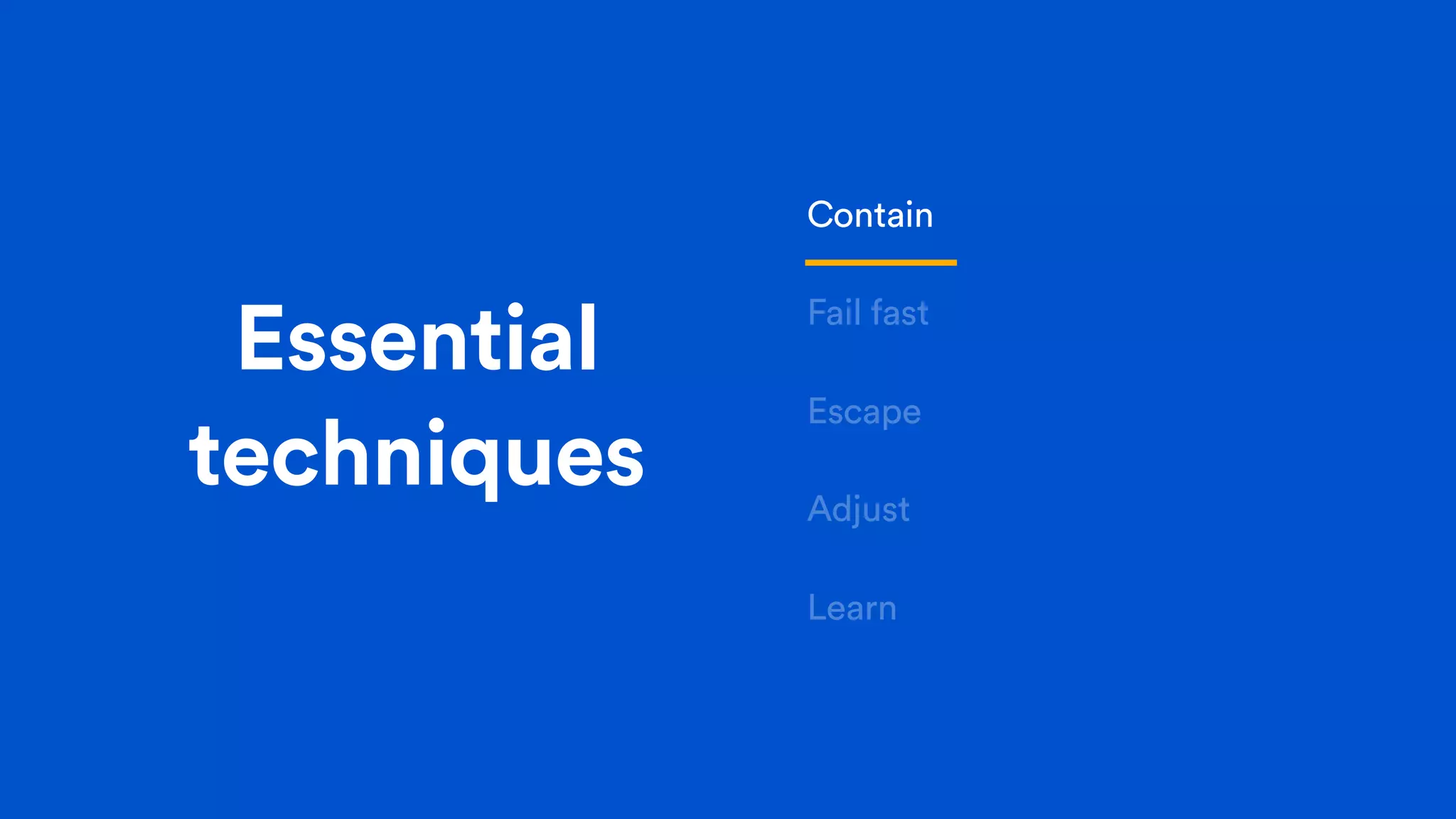 Essential techniques

Contain

Fail fast

Escape

Adjust

Learn